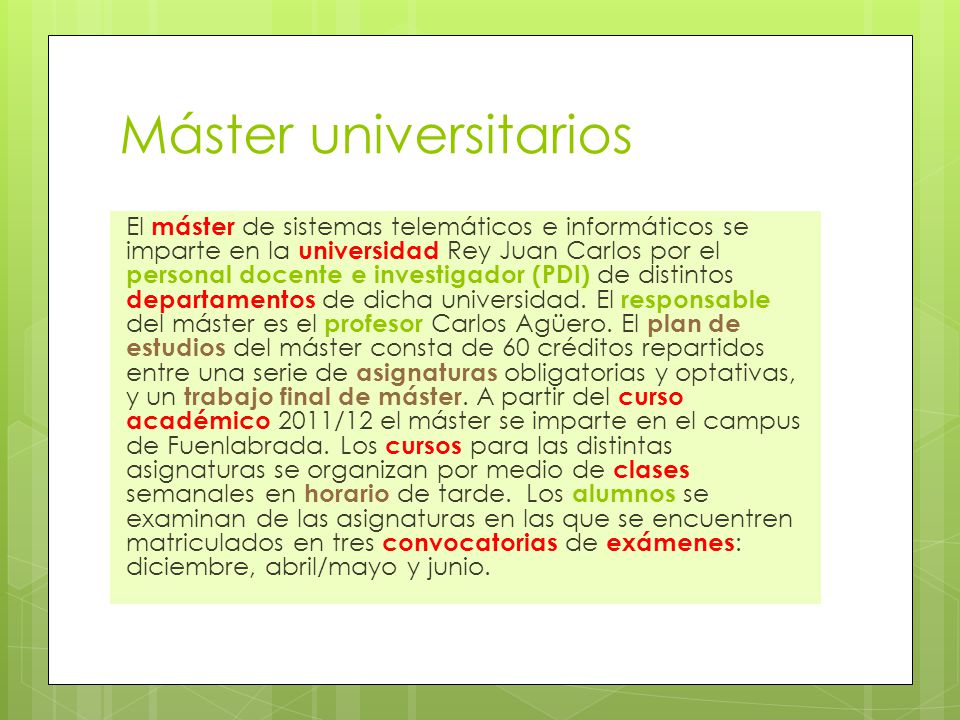 Máster universitarios

El máster de sistemas telemáticos e informáticos se imparte en la universidad Rey Juan Carlos por el personal docente e investigador (PDI) de distintos departamentos de dicha universidad. El responsable del máster es el profesor Carlos Agüero. El plan de estudios del máster consta de 60 créditos repartidos entre una serie de asignaturas obligatorias y optativas, y un trabajo final de máster. A partir del curso académico 2011/12 el máster se imparte en el campus de Fuenlabrada. Los cursos para las distintas asignaturas se organizan por medio de clases semanales en horario de tarde. Los alumnos se examinan de las asignaturas en las que se encuentren matriculados en tres convocatorias de exámenes: diciembre, abril/mayo y junio.